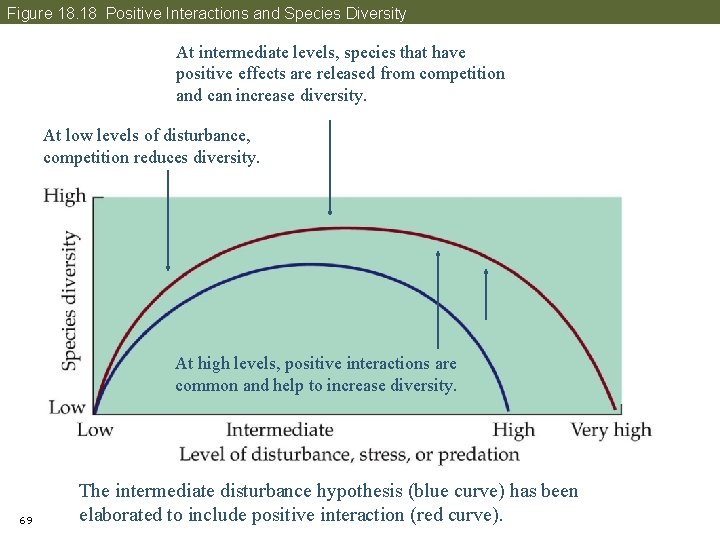 Figure 18.18 Positive Interactions and Species Diversity

At intermediate levels, species that have positive effects are released from competition and can increase diversity.

At low levels of disturbance, competition reduces diversity.

High

Species diversity

Low

At high levels, positive interactions are common and help to increase diversity.

Low Intermediate High Very high

Level of disturbance, stress, or predation

The intermediate disturbance hypothesis (blue curve) has been elaborated to include positive interaction (red curve).

69